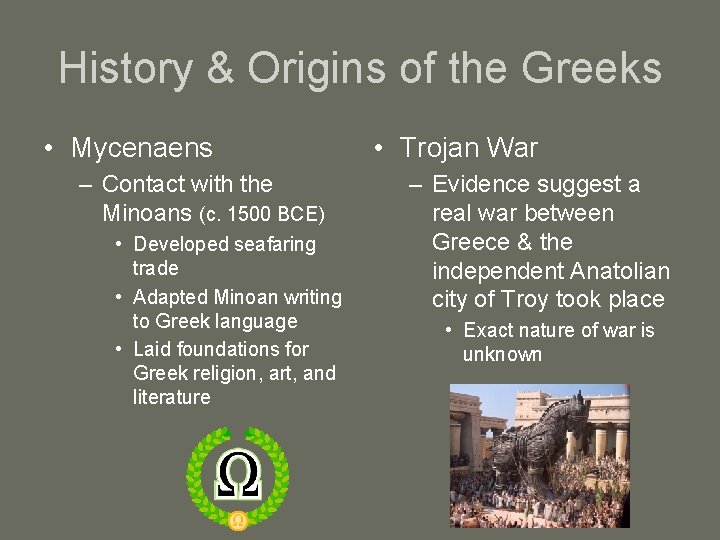 History & Origins of the Greeks

• Mycenaens
– Contact with the Minoans (c. 1500 BCE)
• Developed seafaring trade
• Adapted Minoan writing to Greek language
• Laid foundations for Greek religion, art, and literature

Ω

• Trojan War
– Evidence suggest a real war between Greece & the independent Anatolian city of Troy took place
• Exact nature of war is unknown